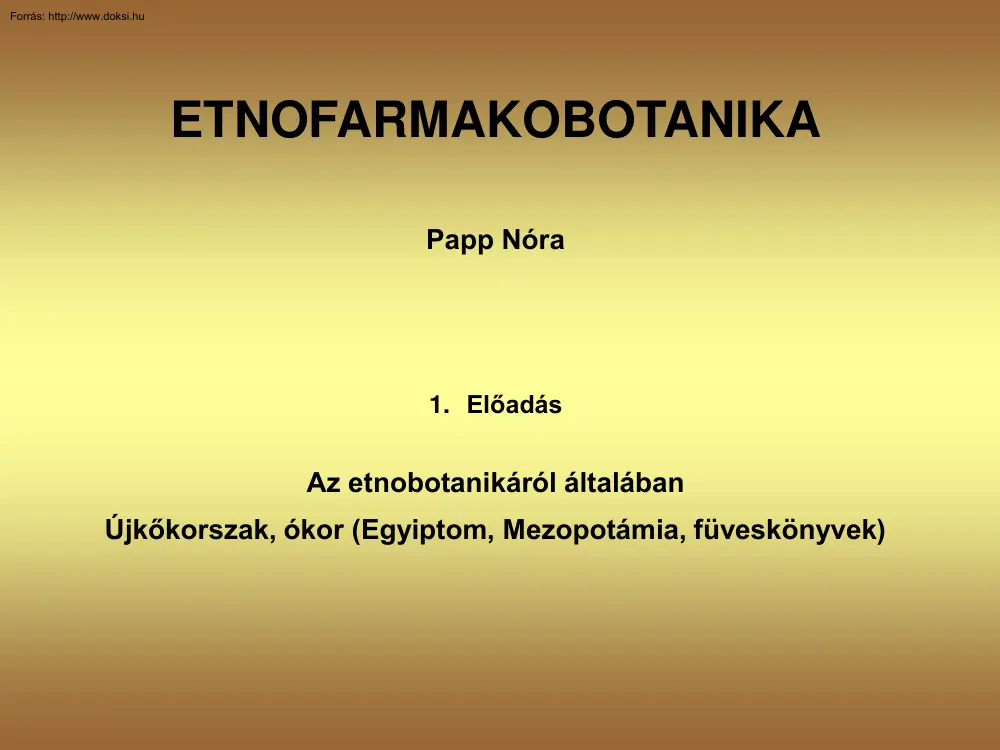 Forrás: http://www.doksi.hu

ETNOFARMAKOBOTANIKA

Papp Nóra

1. Előadás

Az etnobotanikáról általában

Újkőkorszak, ókor (Egyiptom, Mezopotámia, füveskönyvek)